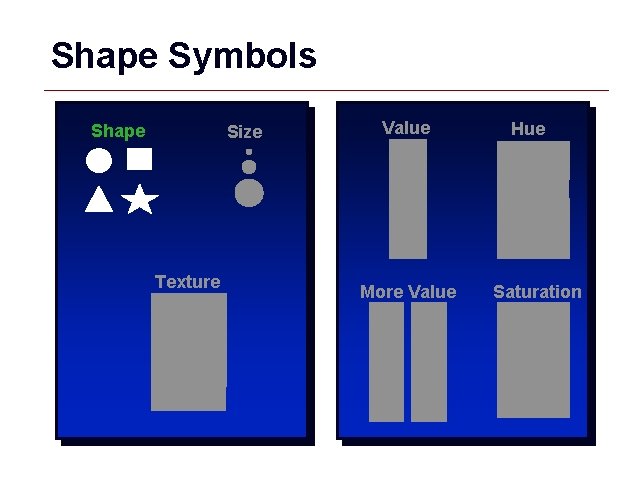 Shape Symbols

Shape

Size

Texture

Value

Hue

More Value

Saturation